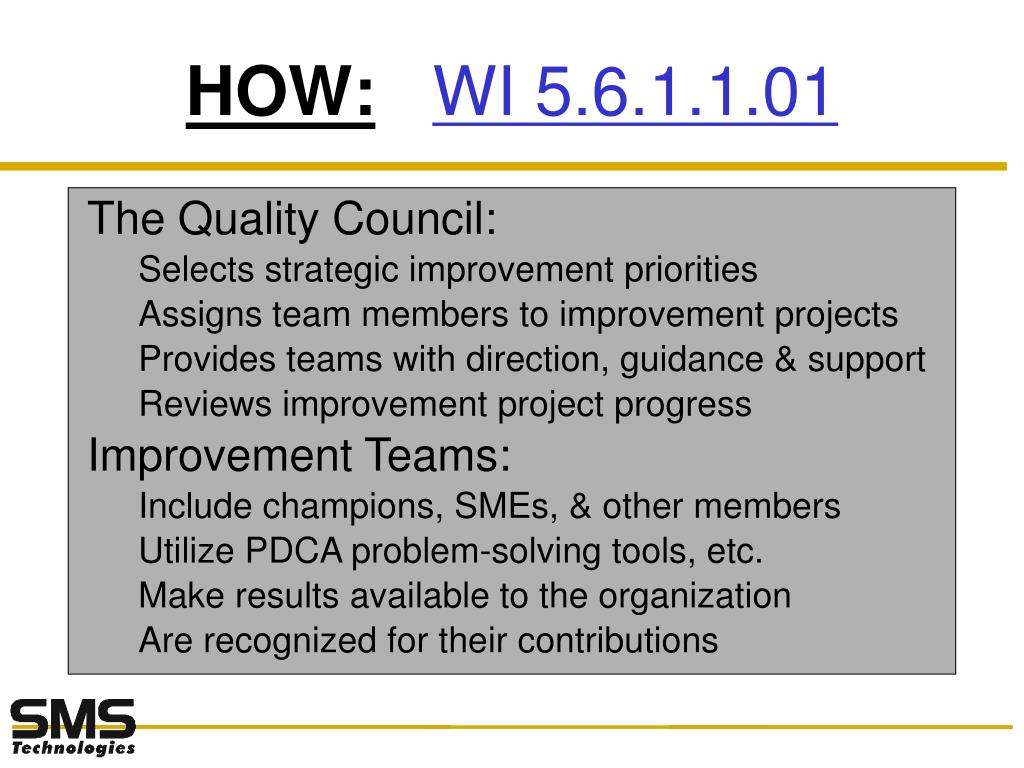 HOW: WI 5.6.1.1.01

The Quality Council:
Selects strategic improvement priorities
Assigns team members to improvement projects
Provides teams with direction, guidance & support
Reviews improvement project progress

Improvement Teams:
Include champions, SMEs, & other members
Utilize PDCA problem-solving tools, etc.
Make results available to the organization
Are recognized for their contributions

SMS Technologies